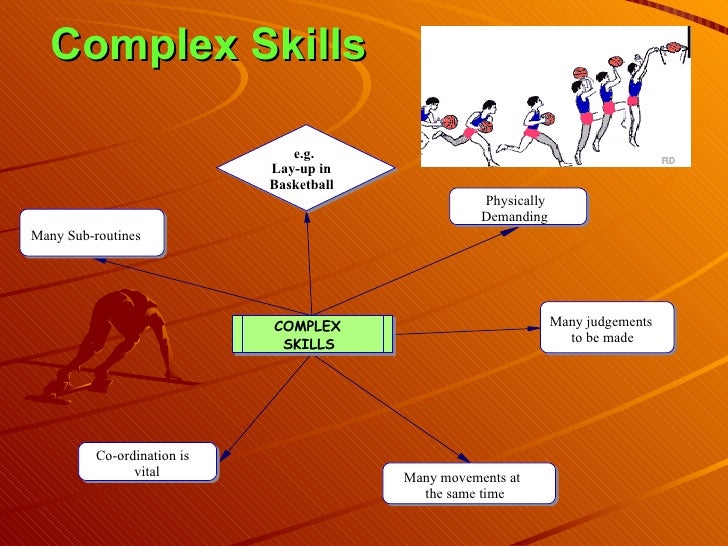 Complex Skills

RD

e.g. Lay-up in Basketball

Many Sub-routines

Physically Demanding

COMPLEX SKILLS

Many judgements to be made

Co-ordination is vital

Many movements at the same time